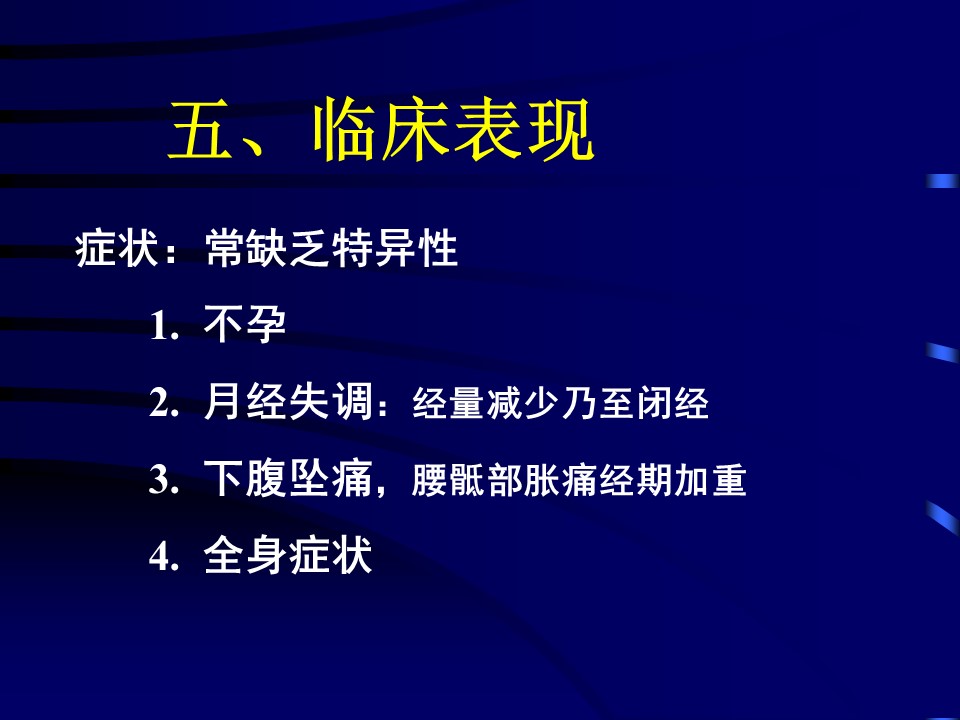 五、临床表现

症状：常缺乏特异性

1. 不孕

2. 月经失调：经量减少乃至闭经

3. 下腹坠痛，腰骶部胀痛经期加重

4. 全身症状